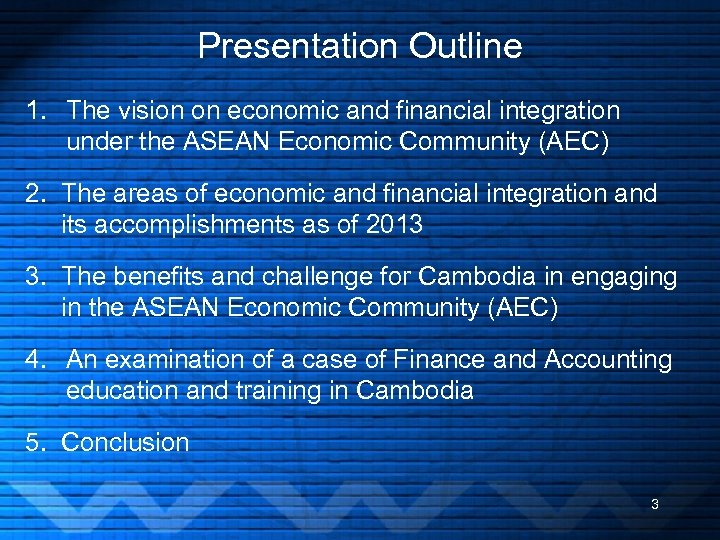 Presentation Outline

1. The vision on economic and financial integration under the ASEAN Economic Community (AEC)

2. The areas of economic and financial integration and its accomplishments as of 2013

3. The benefits and challenge for Cambodia in engaging in the ASEAN Economic Community (AEC)

4. An examination of a case of Finance and Accounting education and training in Cambodia

5. Conclusion

3